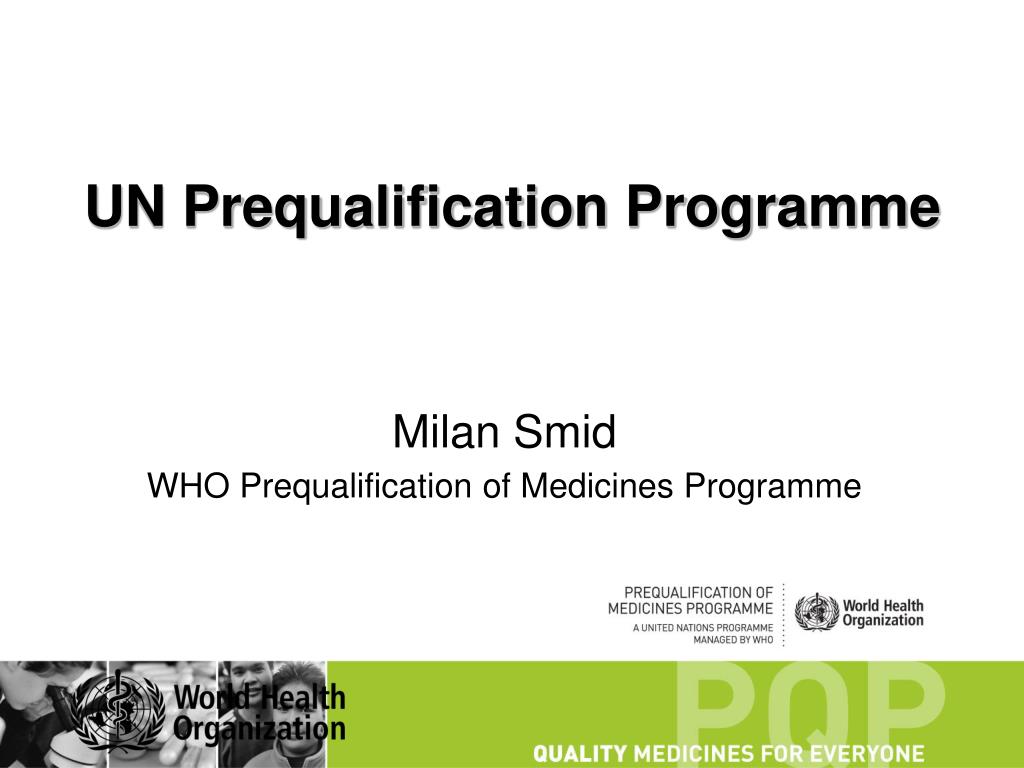 UN Prequalification Programme

Milan Smid
WHO Prequalification of Medicines Programme

PREQUALIFICATION OF MEDICINES PROGRAMME
A UNITED NATIONS PROGRAMME MANAGED BY WHO

World Health Organization

World Health Organization

PQP

QUALITY MEDICINES FOR EVERYONE